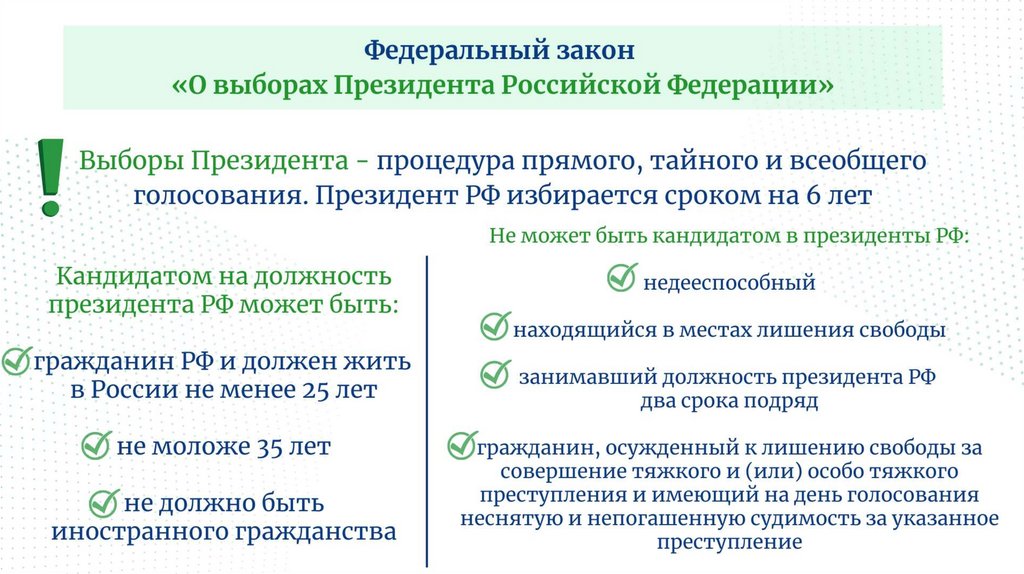 Федеральный закон
«О выборах Президента Российской Федерации»

Выборы Президента - процедура прямого, тайного и всеобщего голосования. Президент РФ избирается сроком на 6 лет

Кандидатом на должность президента РФ может быть:

гражданин РФ и должен жить в России не менее 25 лет

не моложе 35 лет

не должно быть иностранного гражданства

Не может быть кандидатом в президенты РФ:

недееспособный

находящийся в местах лишения свободы

занимавший должность президента РФ два срока подряд

гражданин, осужденный к лишению свободы за совершение тяжкого и (или) особо тяжкого преступления и имеющий на день голосования неснятую и непогашенную судимость за указанное преступление